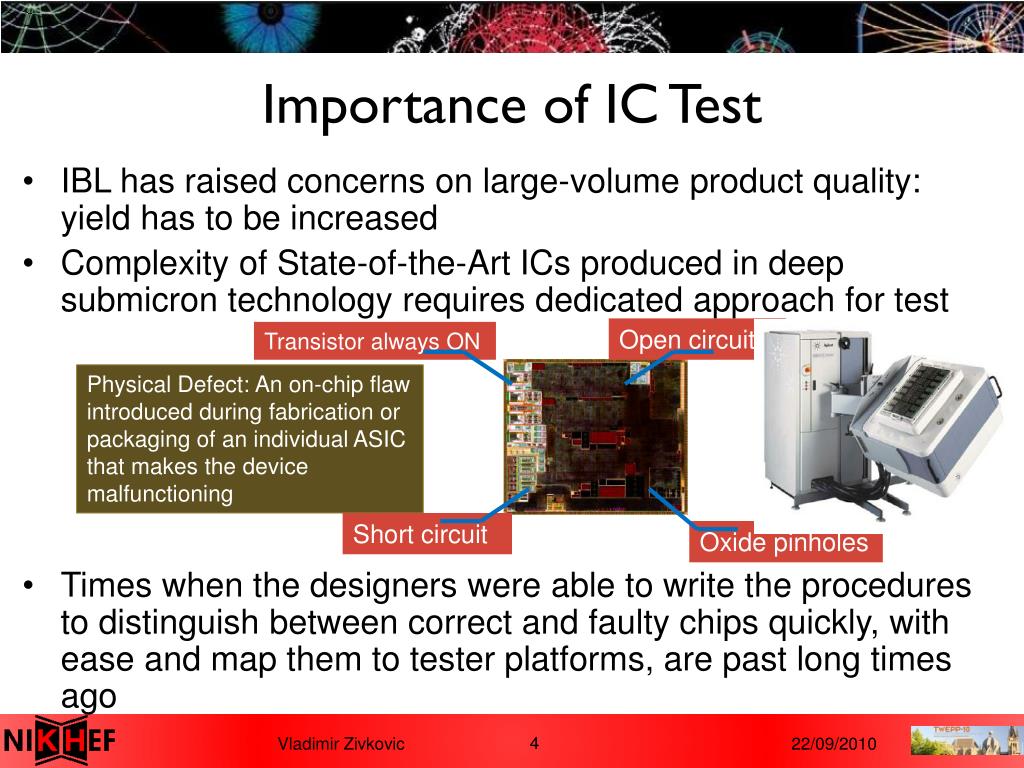 Importance of IC Test

• IBL has raised concerns on large-volume product quality: yield has to be increased
• Complexity of State-of-the-Art ICs produced in deep submicron technology requires dedicated approach for test

Transistor always ON

Open circuit

Physical Defect: An on-chip flaw introduced during fabrication or packaging of an individual ASIC that makes the device malfunctioning

Short circuit

Oxide pinholes

• Times when the designers were able to write the procedures to distinguish between correct and faulty chips quickly, with ease and map them to tester platforms, are past long times ago

NIKHEF

Vladimir Zivkovic

4

22/09/2010

TWEPP-10